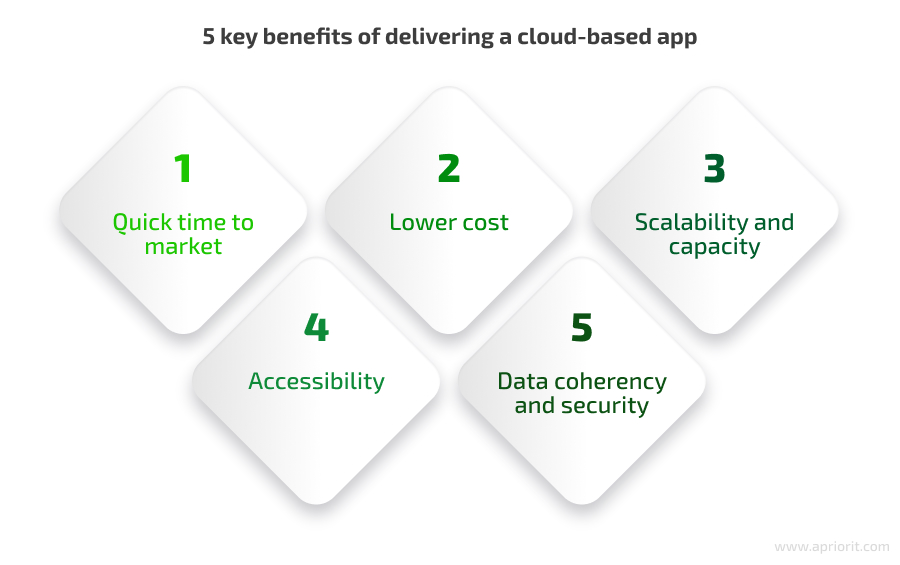 5 key benefits of delivering a cloud-based app

1
Quick time to market

2
Lower cost

3
Scalability and capacity

4
Accessibility

5
Data coherency and security

www.apriorit.com